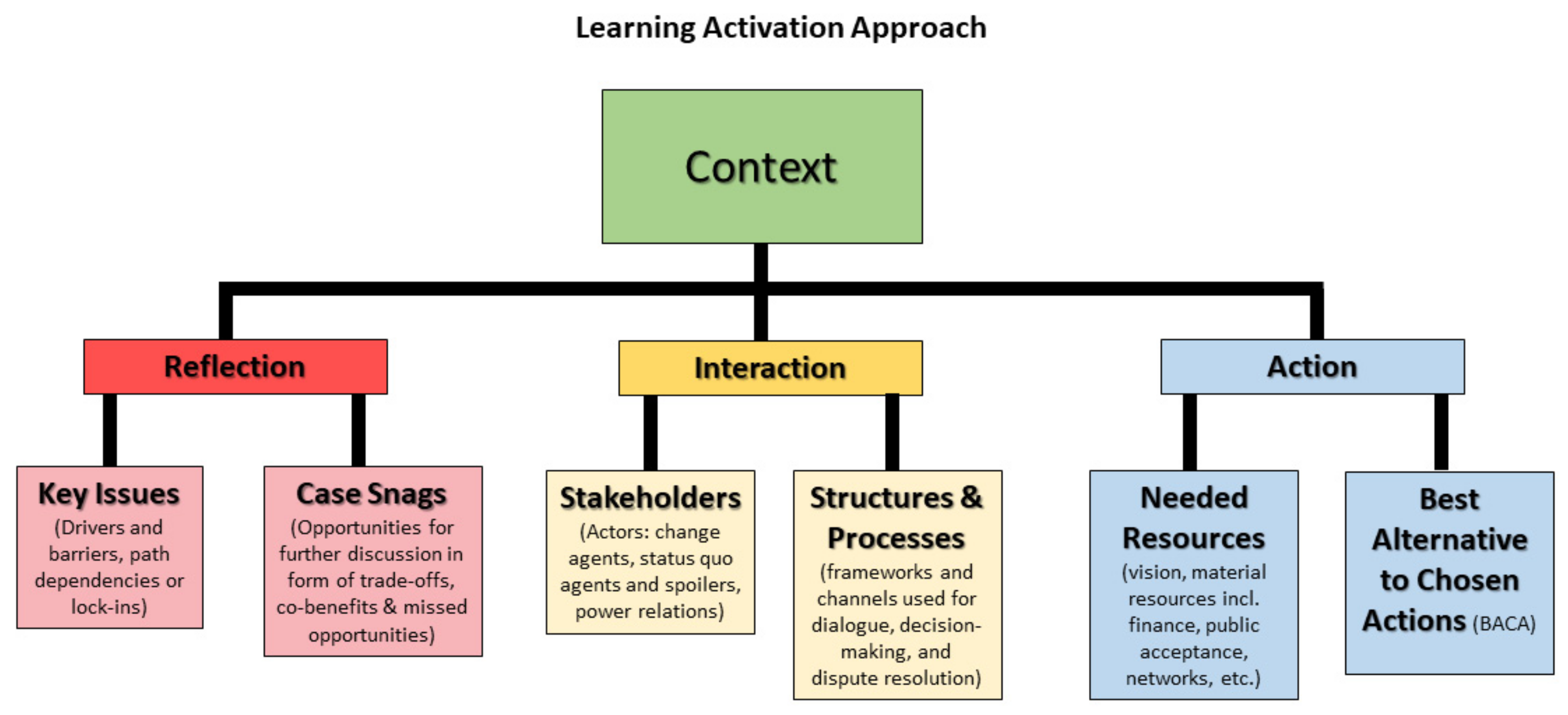 Learning Activation Approach

Context

Reflection

Interaction

Action

Key Issues
(Drivers and barriers, path dependencies or lock-ins)

Case Snags
(Opportunities for further discussion in form of trade-offs, co-benefits & missed opportunities)

Stakeholders
(Actors: change agents, status quo agents and spoilers, power relations)

Structures & Processes
(frameworks and channels used for dialogue, decision-making, and dispute resolution)

Needed Resources
(vision, material resources incl. finance, public acceptance, networks, etc.)

Best Alternative to Chosen Actions (BACA)